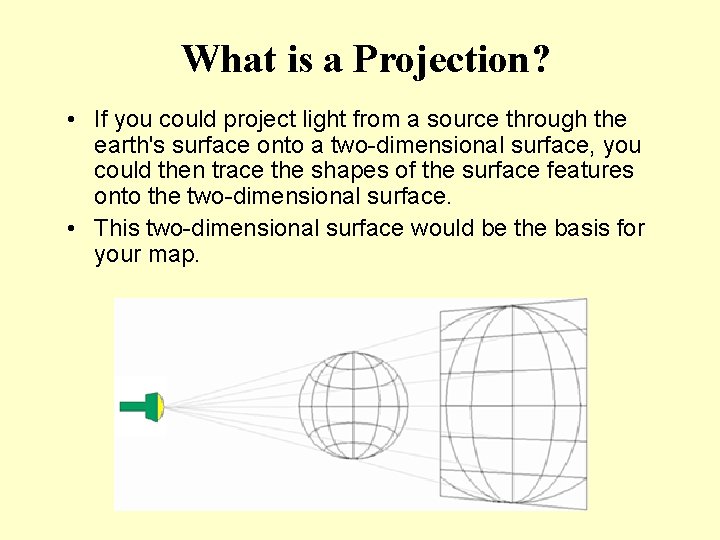 What is a Projection?

• If you could project light from a source through the earth's surface onto a two-dimensional surface, you could then trace the shapes of the surface features onto the two-dimensional surface.

• This two-dimensional surface would be the basis for your map.